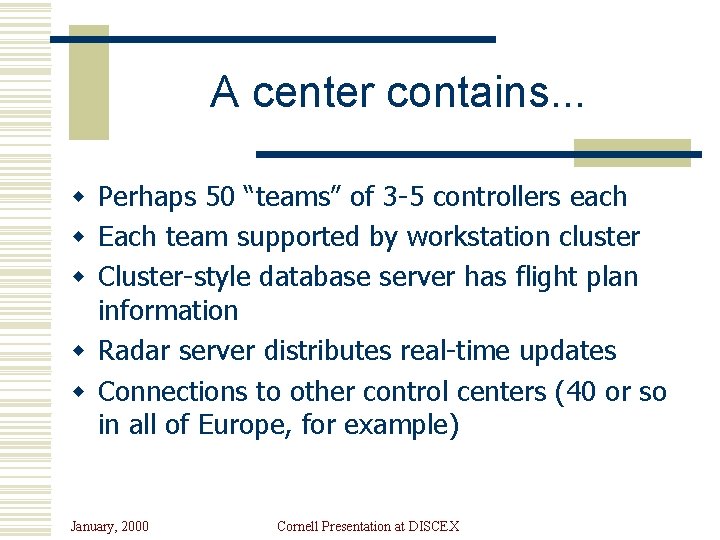 A center contains…

- Perhaps 50 “teams” of 3-5 controllers each
- Each team supported by workstation cluster
- Cluster-style database server has flight plan information
- Radar server distributes real-time updates
- Connections to other control centers (40 or so in all of Europe, for example)

January, 2000

Cornell Presentation at DISCEX